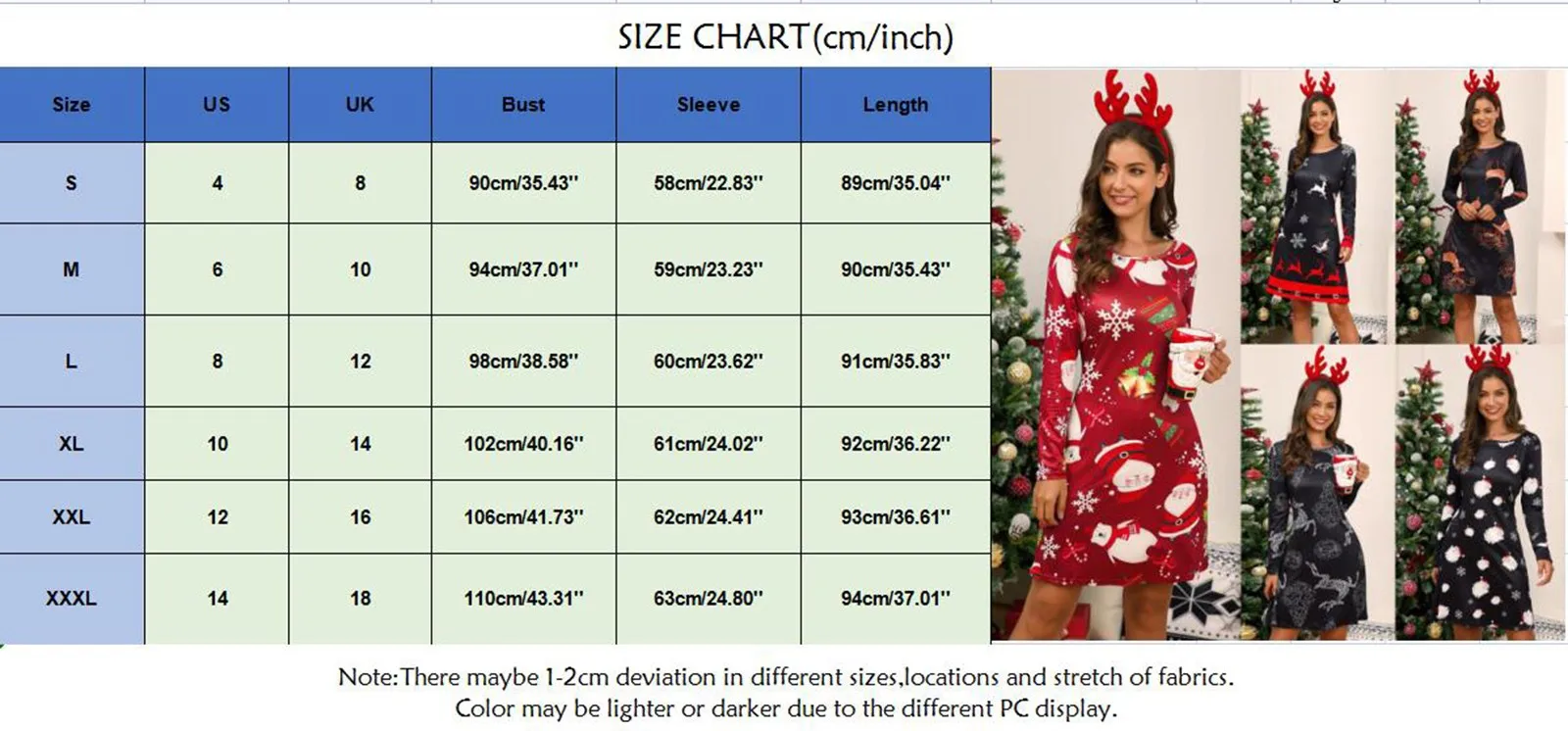 SIZE CHART(cm/inch)

| Size | US | UK | Bust | Sleeve | Length |
|---|---|---|---|---|---|
| S | 4 | 8 | 90cm/35.43'' | 58cm/22.83'' | 89cm/35.04'' |
| M | 6 | 10 | 94cm/37.01'' | 59cm/23.23'' | 90cm/35.43'' |
| L | 8 | 12 | 98cm/38.58'' | 60cm/23.62'' | 91cm/35.83'' |
| XL | 10 | 14 | 102cm/40.16'' | 61cm/24.02'' | 92cm/36.22'' |
| XXL | 12 | 16 | 106cm/41.73'' | 62cm/24.41'' | 93cm/36.61'' |
| XXXL | 14 | 18 | 110cm/43.31'' | 63cm/24.80'' | 94cm/37.01'' |

Note:There maybe 1-2cm deviation in different sizes,locations and stretch of fabrics.
Color may be lighter or darker due to the different PC display.